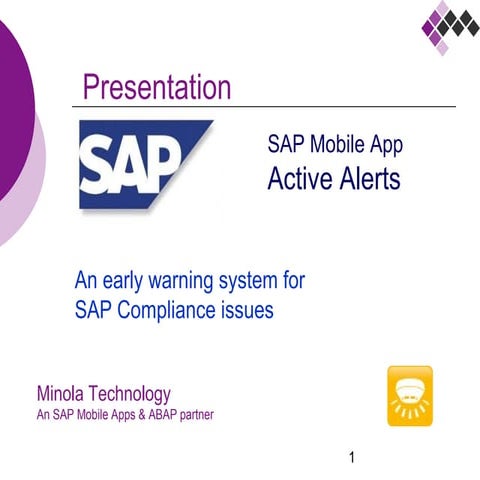 Presentation

SAP

SAP Mobile App
Active Alerts

An early warning system for SAP Compliance issues

Minola Technology
An SAP Mobile Apps & ABAP partner

1